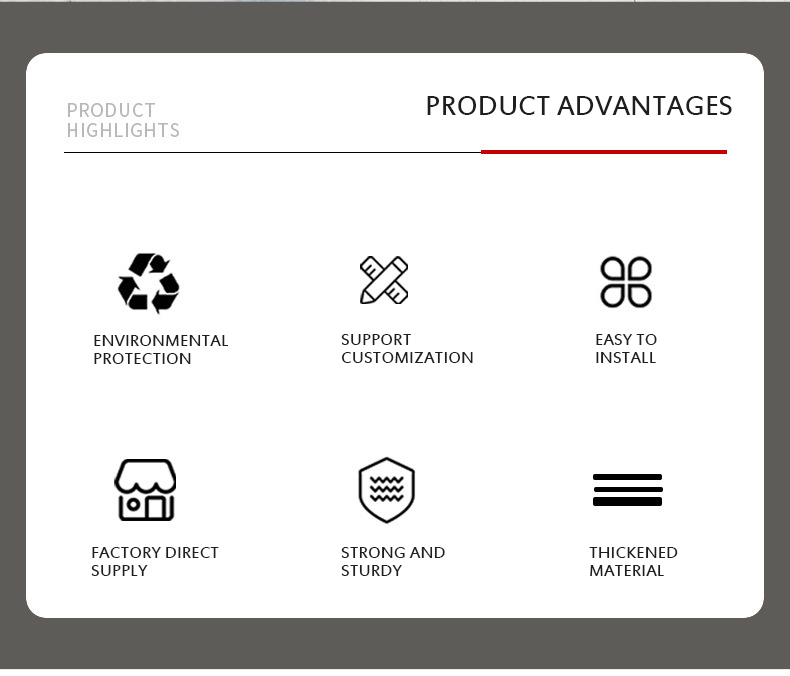 PRODUCT HIGHLIGHTS

PRODUCT ADVANTAGES

ENVIRONMENTAL PROTECTION

SUPPORT CUSTOMIZATION

EASY TO INSTALL

FACTORY DIRECT SUPPLY

STRONG AND STURDY

THICKENED MATERIAL